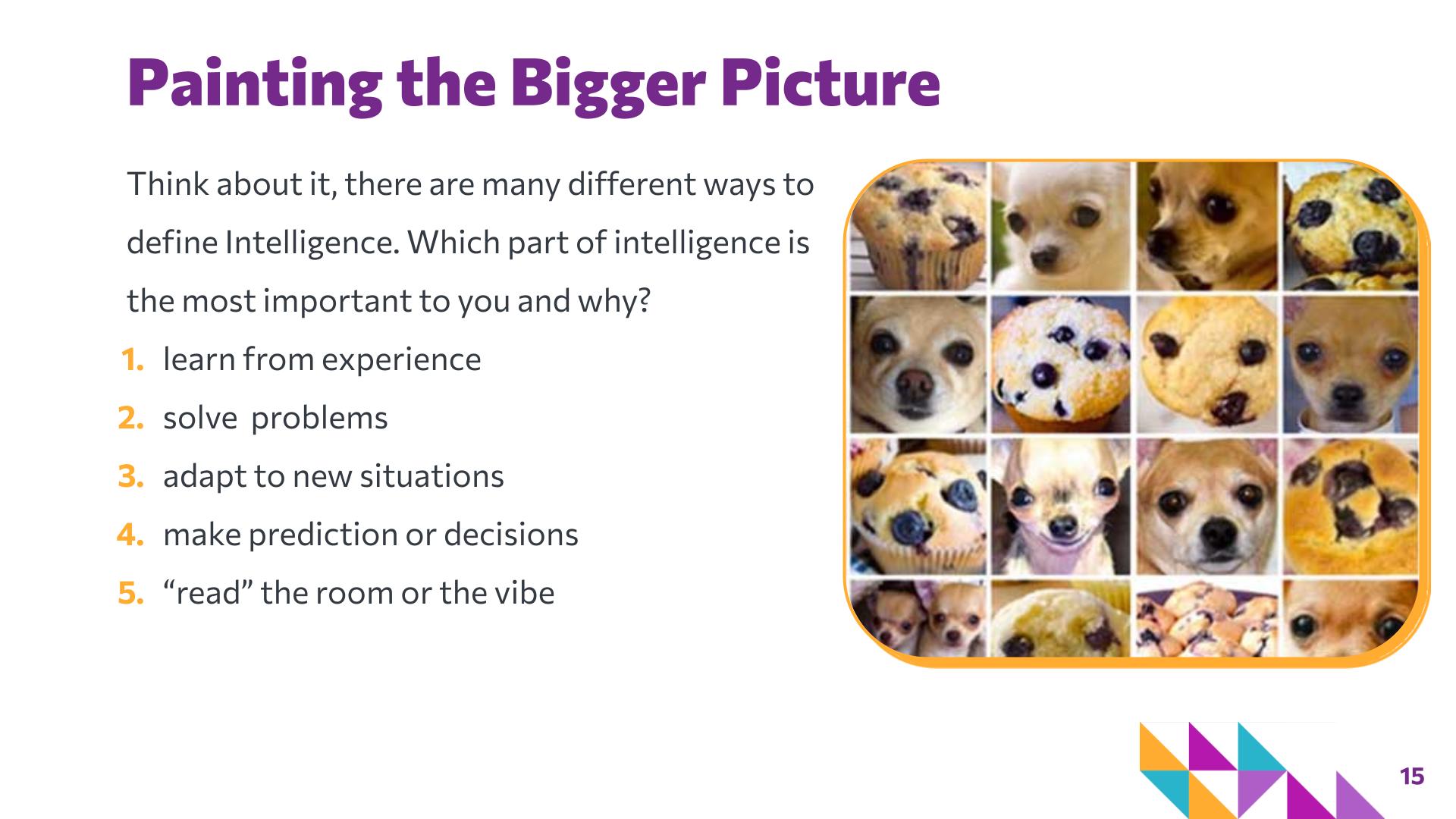 Painting the Bigger Picture

Think about it, there are many different ways to define Intelligence. Which part of intelligence is the most important to you and why?

1. learn from experience
2. solve problems
3. adapt to new situations
4. make prediction or decisions
5. “read” the room or the vibe

15